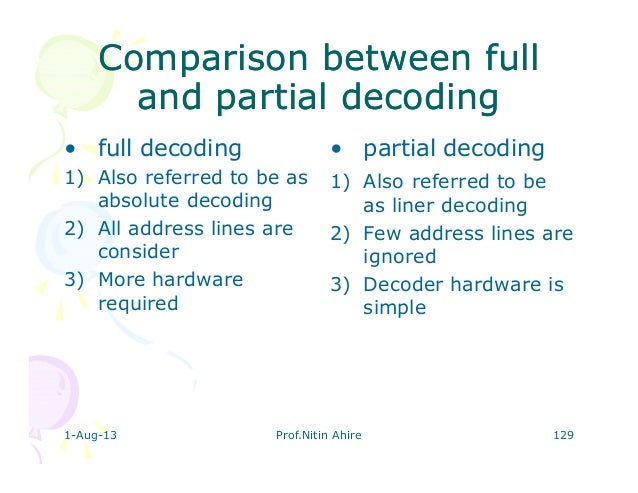 Comparison between full and partial decoding

• full decoding

1) Also referred to be as absolute decoding
2) All address lines are consider
3) More hardware required

• partial decoding

1) Also referred to be as liner decoding
2) Few address lines are ignored
3) Decoder hardware is simple

1-Aug-13 Prof.Nitin Ahire 129